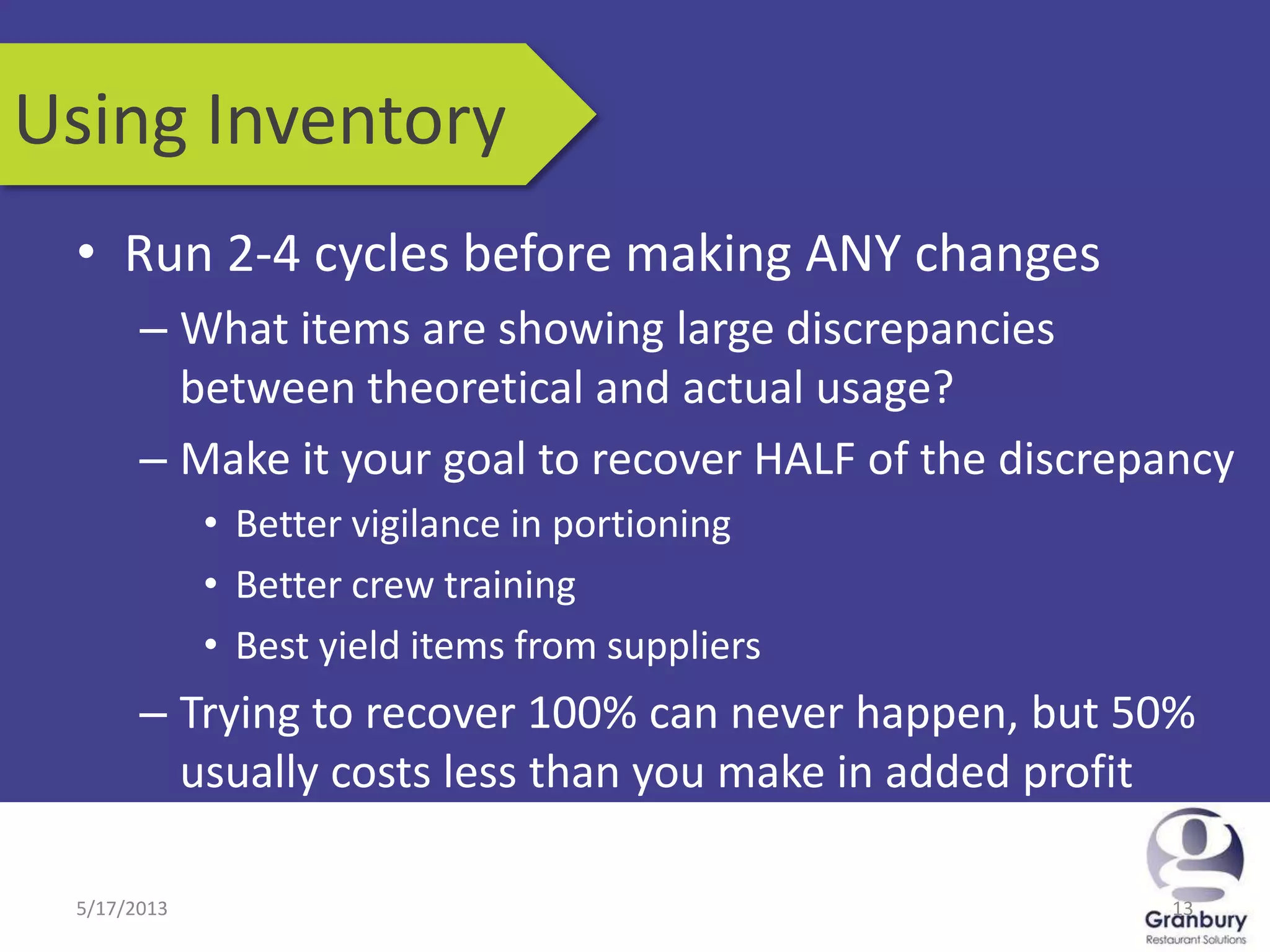 Using Inventory

• Run 2-4 cycles before making ANY changes

– What items are showing large discrepancies between theoretical and actual usage?

– Make it your goal to recover HALF of the discrepancy

• Better vigilance in portioning

• Better crew training

• Best yield items from suppliers

– Trying to recover 100% can never happen, but 50% usually costs less than you make in added profit

5/17/2013

13

Granbury
Restaurant Solutions